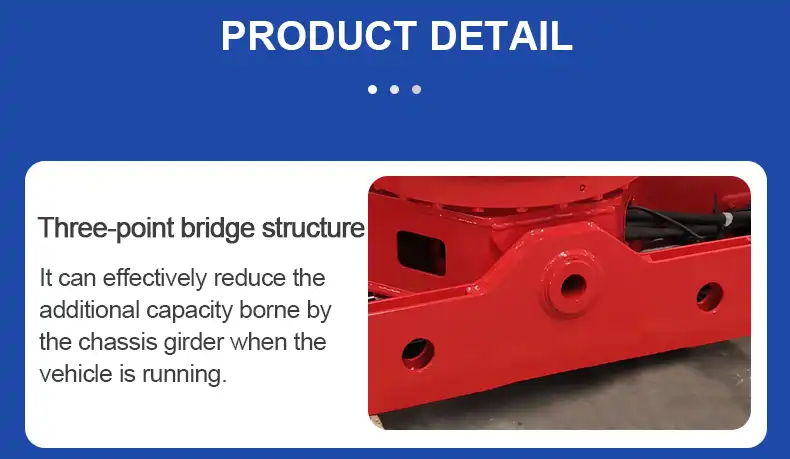 PRODUCT DETAIL

Three-point bridge structure

It can effectively reduce the additional capacity borne by the chassis girder when the vehicle is running.